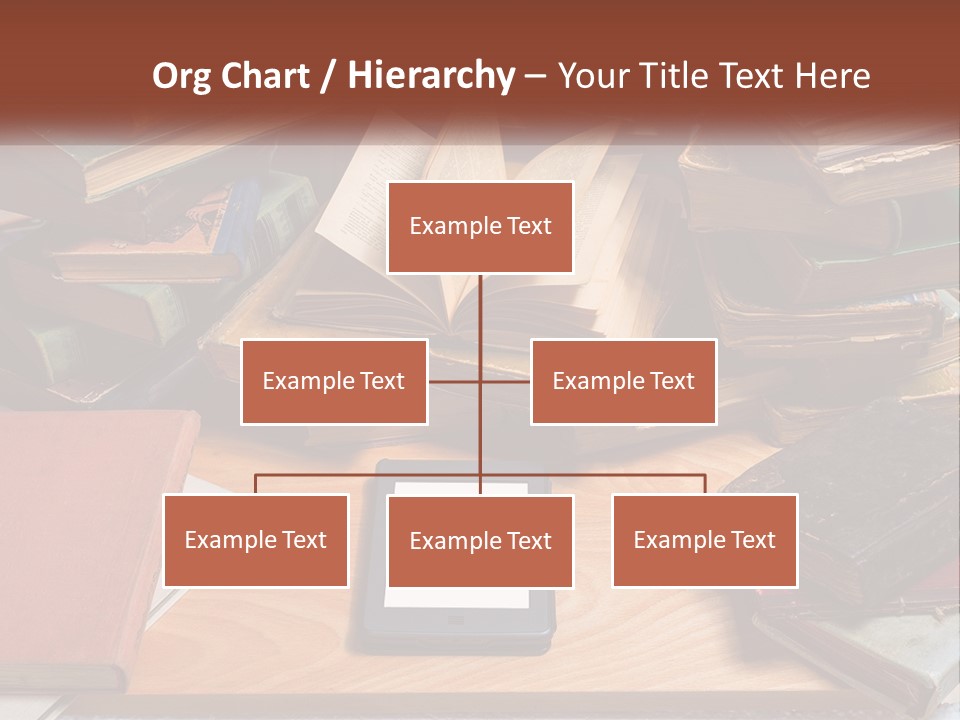 Org Chart / Hierarchy – Your Title Text Here

Example Text

Example Text

Example Text

Example Text

Example Text

Example Text